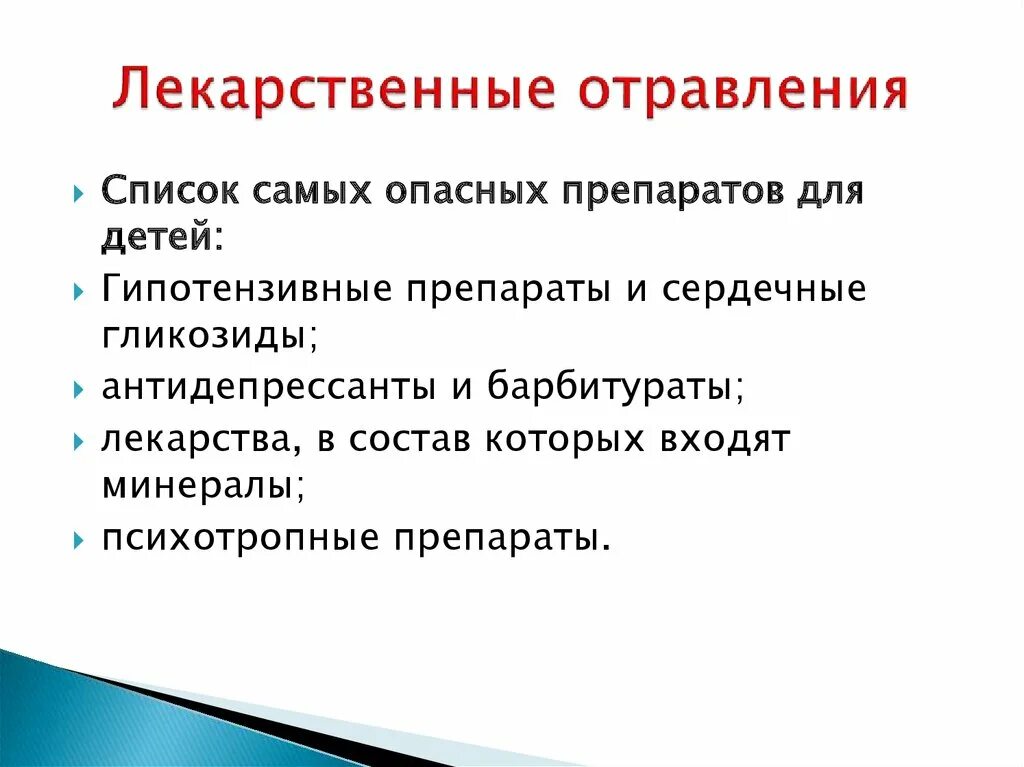 Лекарственные отравления

Список самых опасных препаратов для детей:

Гипотензивные препараты и сердечные гликозиды;

антидепрессанты и барбитураты;

лекарства, в состав которых входят минералы;

психотропные препараты.